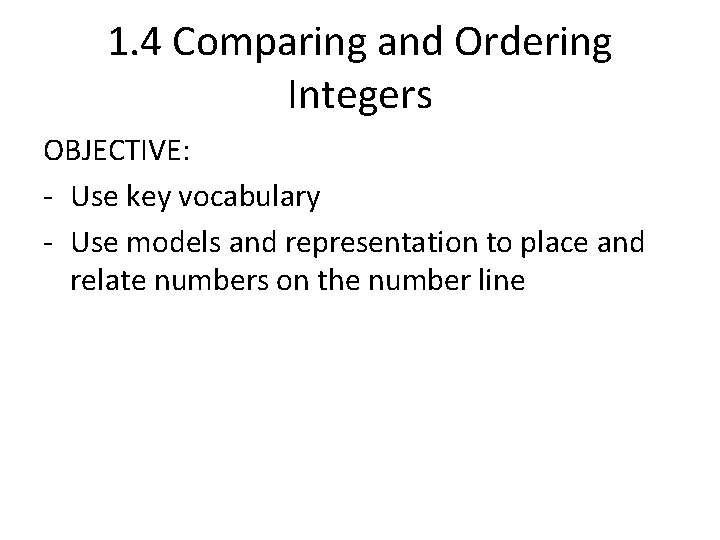 1.4 Comparing and Ordering Integers

OBJECTIVE:

- Use key vocabulary
- Use models and representation to place and relate numbers on the number line